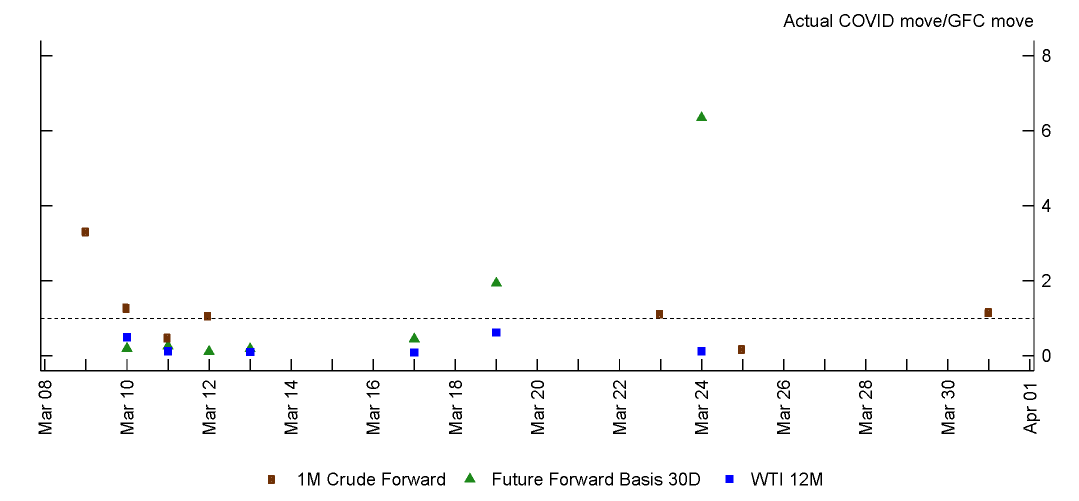 Actual COVID move/GFC move

8
6
4
2
0

Mar 08
Mar 10
Mar 12
Mar 14
Mar 16
Mar 18
Mar 20
Mar 22
Mar 24
Mar 26
Mar 28
Mar 30
Apr 01

1M Crude Forward
Future Forward Basis 30D
WTI 12M